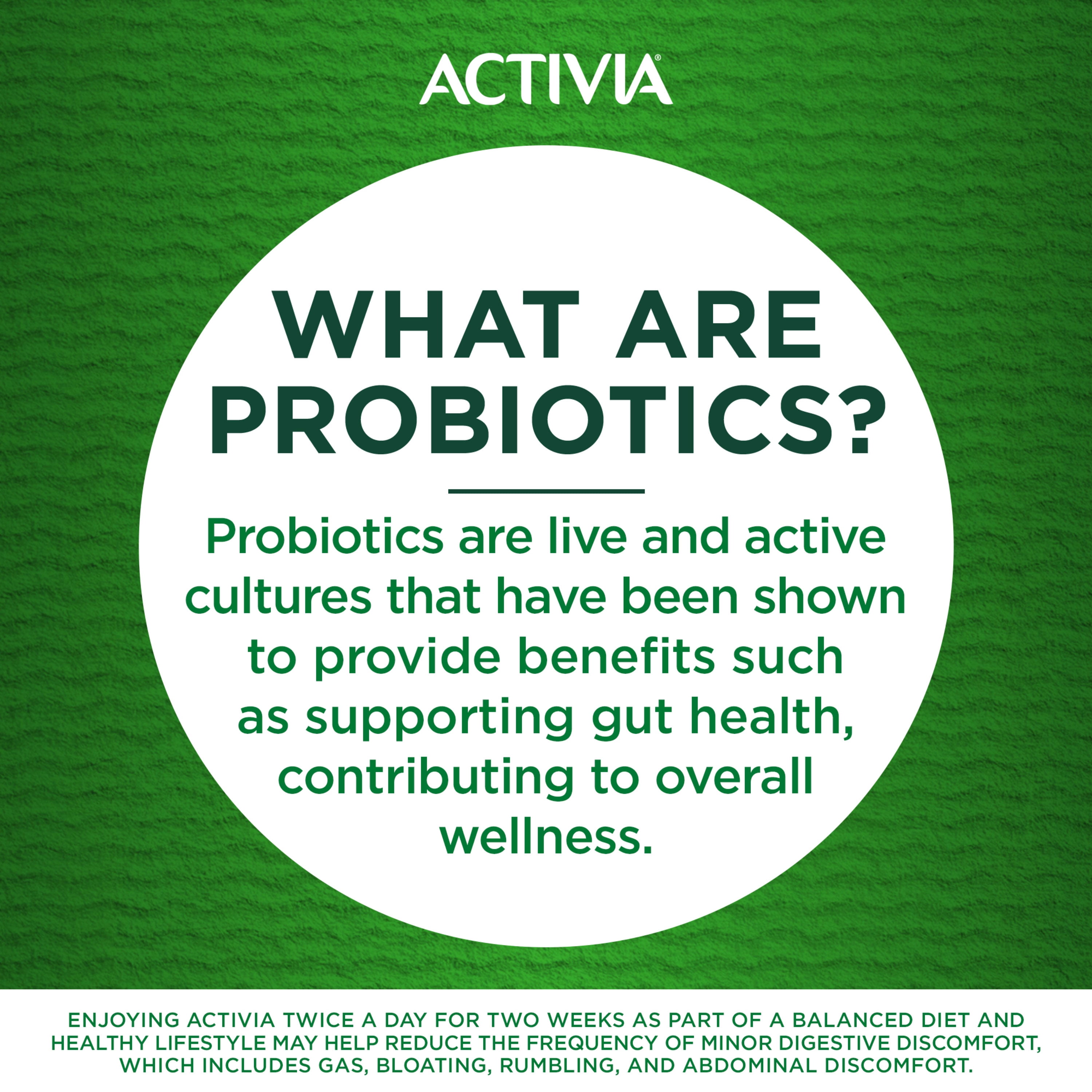 ACTIVIA®

WHAT ARE PROBIOTICS?

Probiotics are live and active cultures that have been shown to provide benefits such as supporting gut health, contributing to overall wellness.

ENJOYING ACTIVIA TWICE A DAY FOR TWO WEEKS AS PART OF A BALANCED DIET AND HEALTHY LIFESTYLE MAY HELP REDUCE THE FREQUENCY OF MINOR DIGESTIVE DISCOMFORT, WHICH INCLUDES GAS, BLOATING, RUMBLING, AND ABDOMINAL DISCOMFORT.